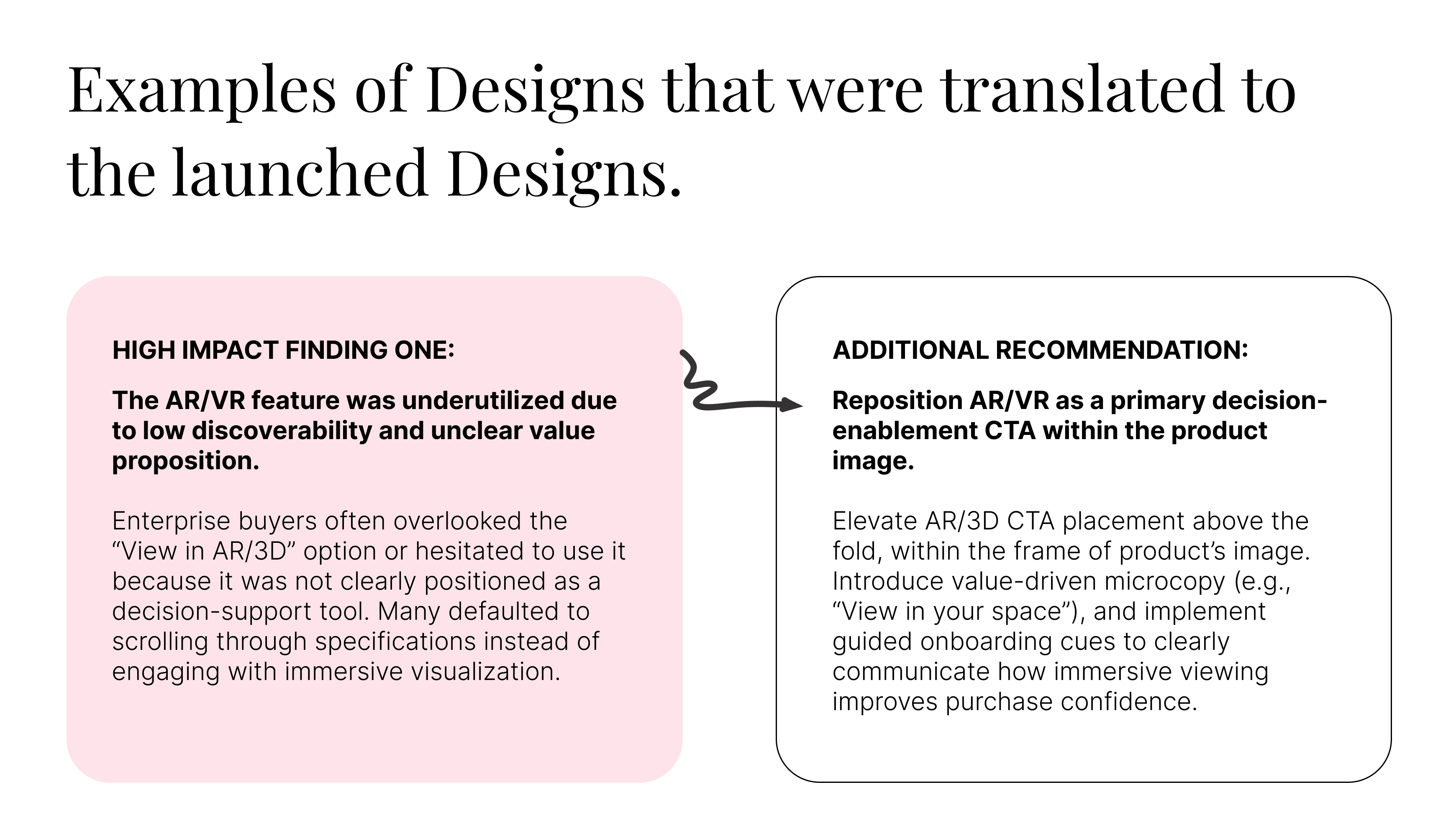 Examples of Designs that were translated to the launched Designs.

HIGH IMPACT FINDING ONE:

The AR/VR feature was underutilized due to low discoverability and unclear value proposition.

Enterprise buyers often overlooked the “View in AR/3D” option or hesitated to use it because it was not clearly positioned as a decision-support tool. Many defaulted to scrolling through specifications instead of engaging with immersive visualization.

ADDITIONAL RECOMMENDATION:

Reposition AR/VR as a primary decision-enablement CTA within the product image.

Elevate AR/3D CTA placement above the fold, within the frame of product’s image. Introduce value-driven microcopy (e.g., “View in your space”), and implement guided onboarding cues to clearly communicate how immersive viewing improves purchase confidence.